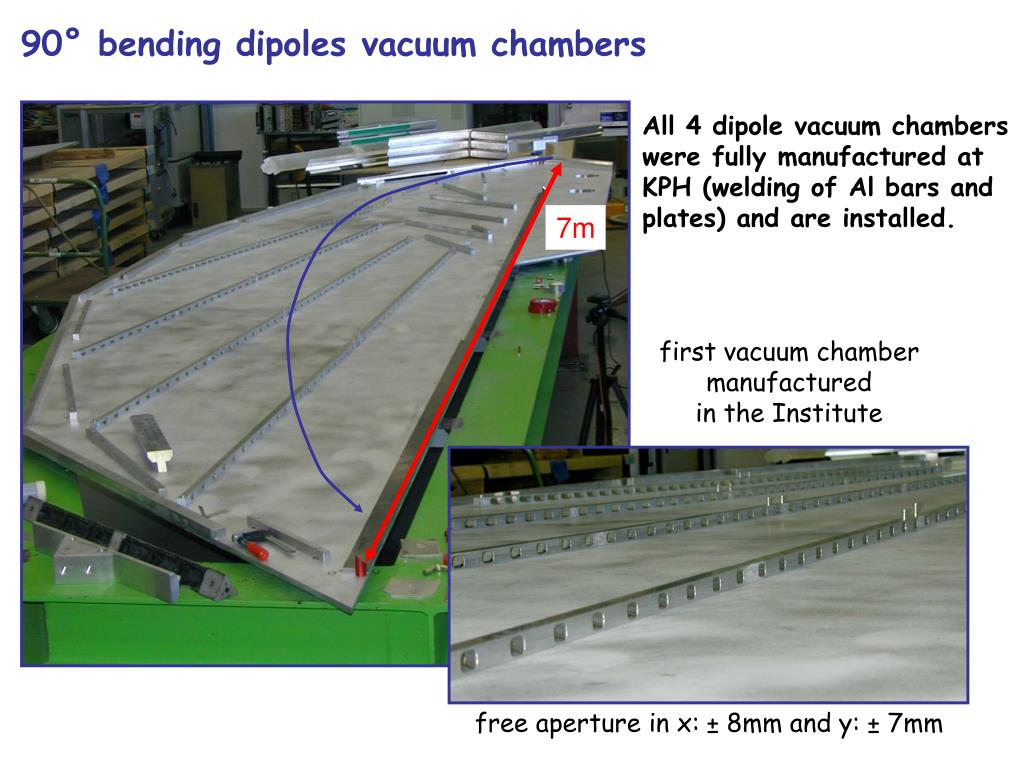 90° bending dipoles vacuum chambers

7m

All 4 dipole vacuum chambers were fully manufactured at KPH (welding of Al bars and plates) and are installed.

first vacuum chamber manufactured in the Institute

free aperture in x: ± 8mm and y: ± 7mm